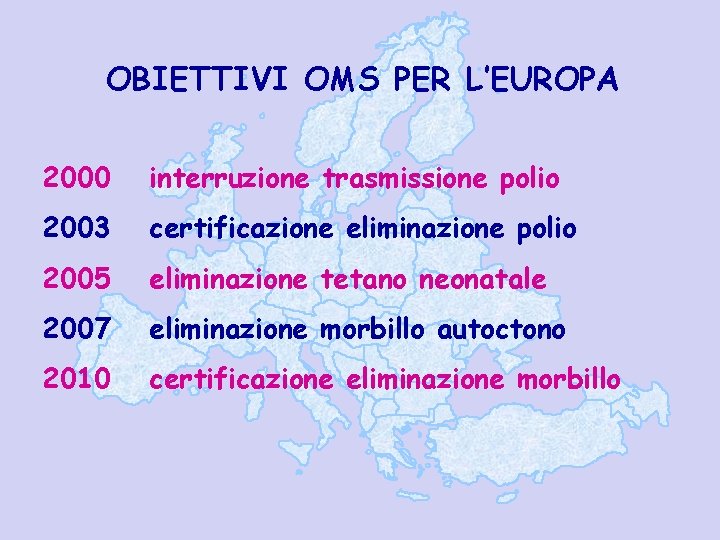 OBIETTIVI OMS PER L'EUROPA

2000 interruzione trasmissione polio

2003 certificazione eliminazione polio

2005 eliminazione tetano neonatale

2007 eliminazione morbillo autoctono

2010 certificazione eliminazione morbillo